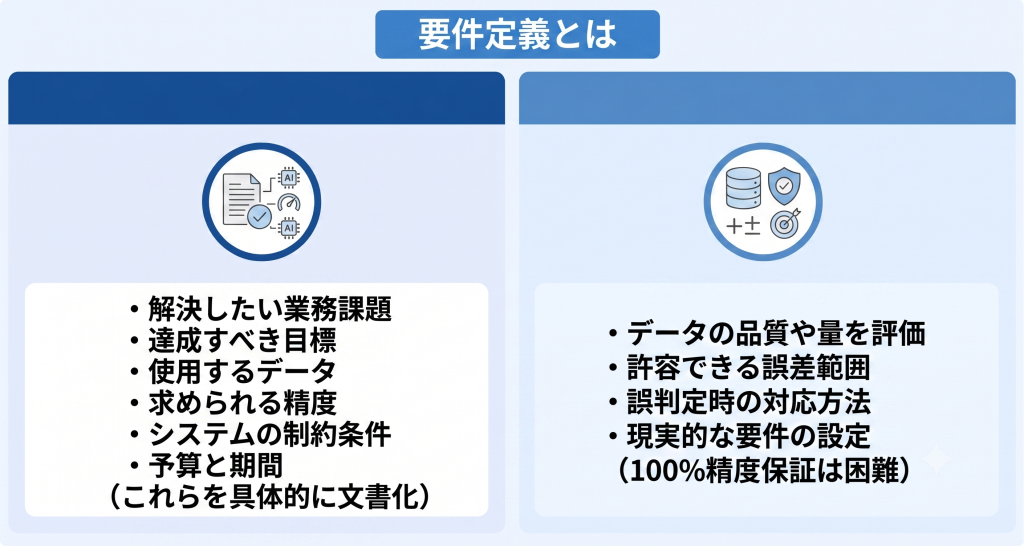 要件定義とは

AI
AI

・解決したい業務課題
・達成すべき目標
・使用するデータ
・求められる精度
・システムの制約条件
・予算と期間
（これらを具体的に文書化）

+±

・データの品質や量を評価
・許容できる誤差範囲
・誤判定時の対応方法
・現実的な要件の設定
（100%精度保証は困難）